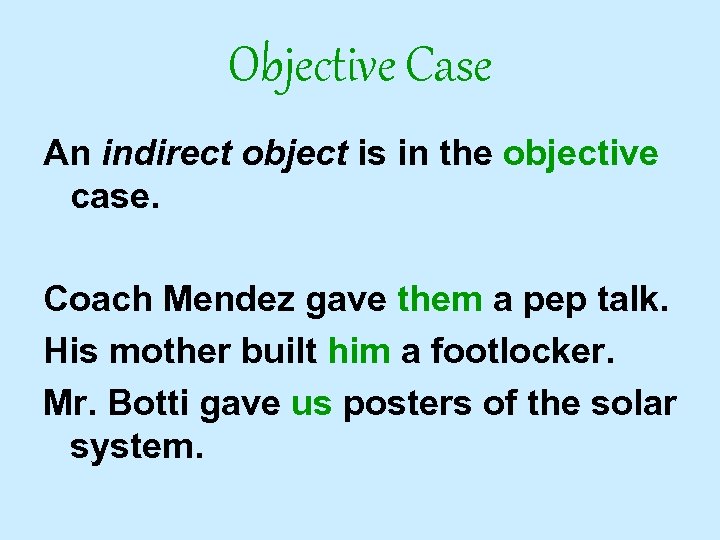 Objective Case

An indirect object is in the objective case.

Coach Mendez gave them a pep talk.

His mother built him a footlocker.

Mr. Botti gave us posters of the solar system.